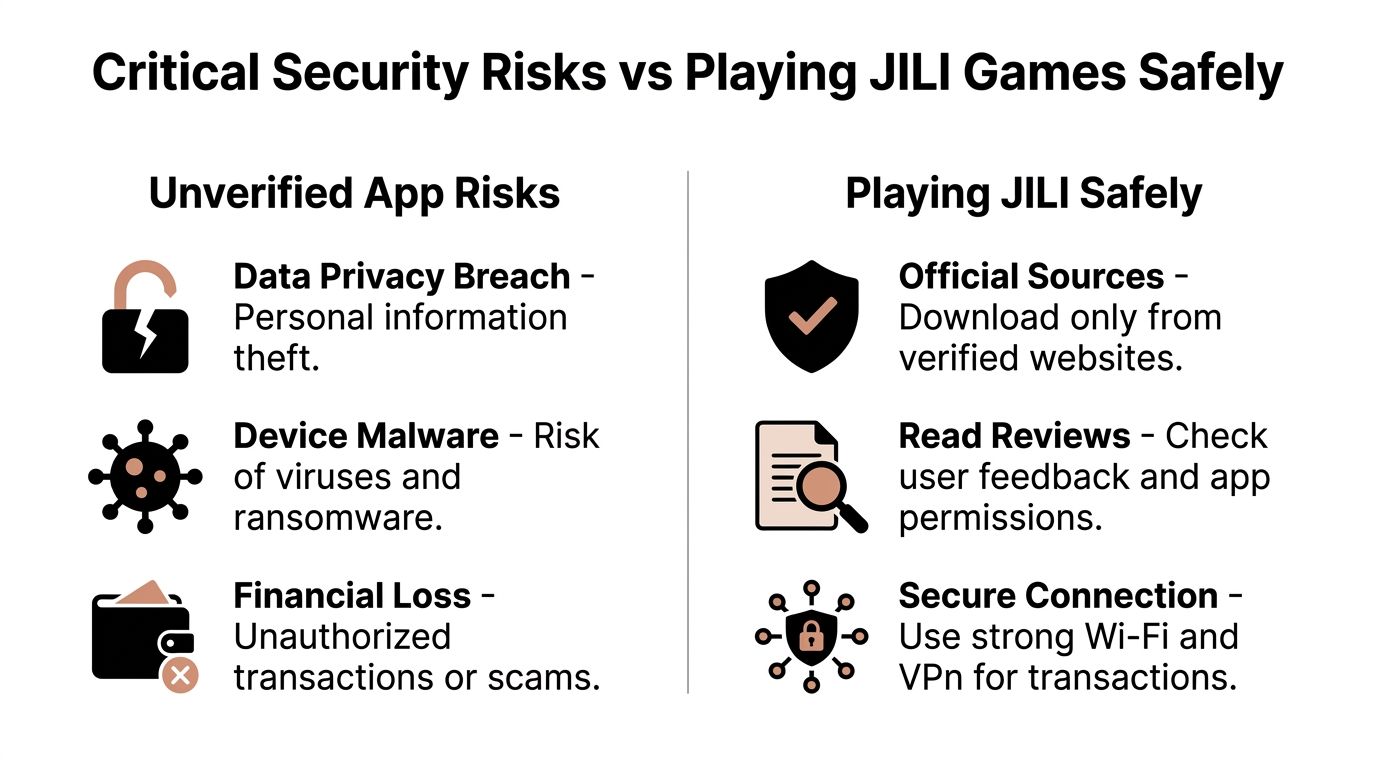 Critical Security Risks vs Playing JILI Games Safely

Unverified App Risks

Data Privacy Breach - Personal information theft.

Device Malware - Risk of viruses and ransomware.

Financial Loss - Unauthorized transactions or scams.

Playing JILI Safely

Official Sources - Download only from verified websites.

Read Reviews - Check user feedback and app permissions.

Secure Connection - Use strong Wi-Fi and VPn for transactions.